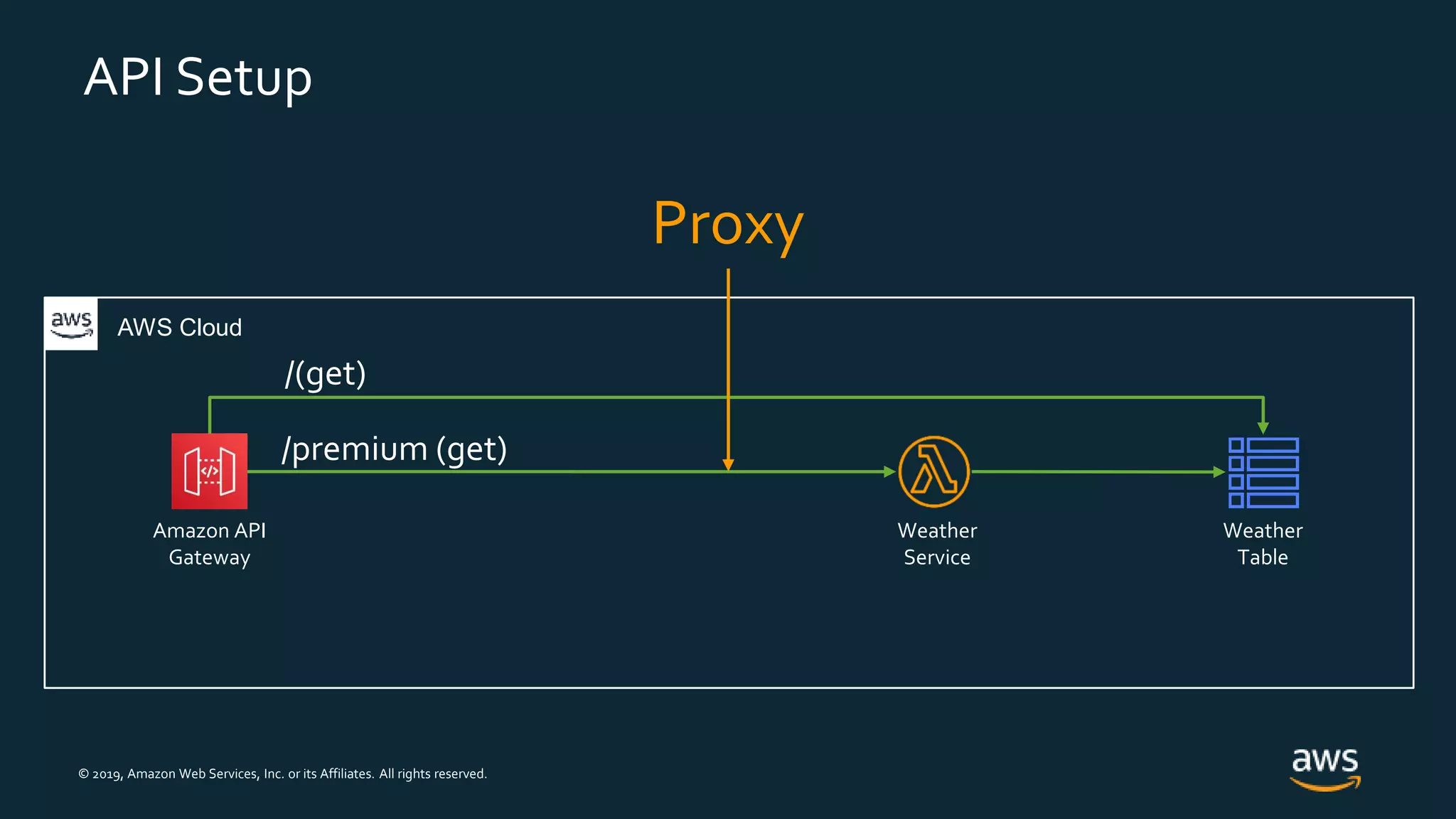 API Setup

Proxy

aws

AWS Cloud

/(get)

/premium (get)

Amazon API Gateway

Weather Service

Weather Table

© 2019, Amazon Web Services, Inc. or its Affiliates. All rights reserved.

aws